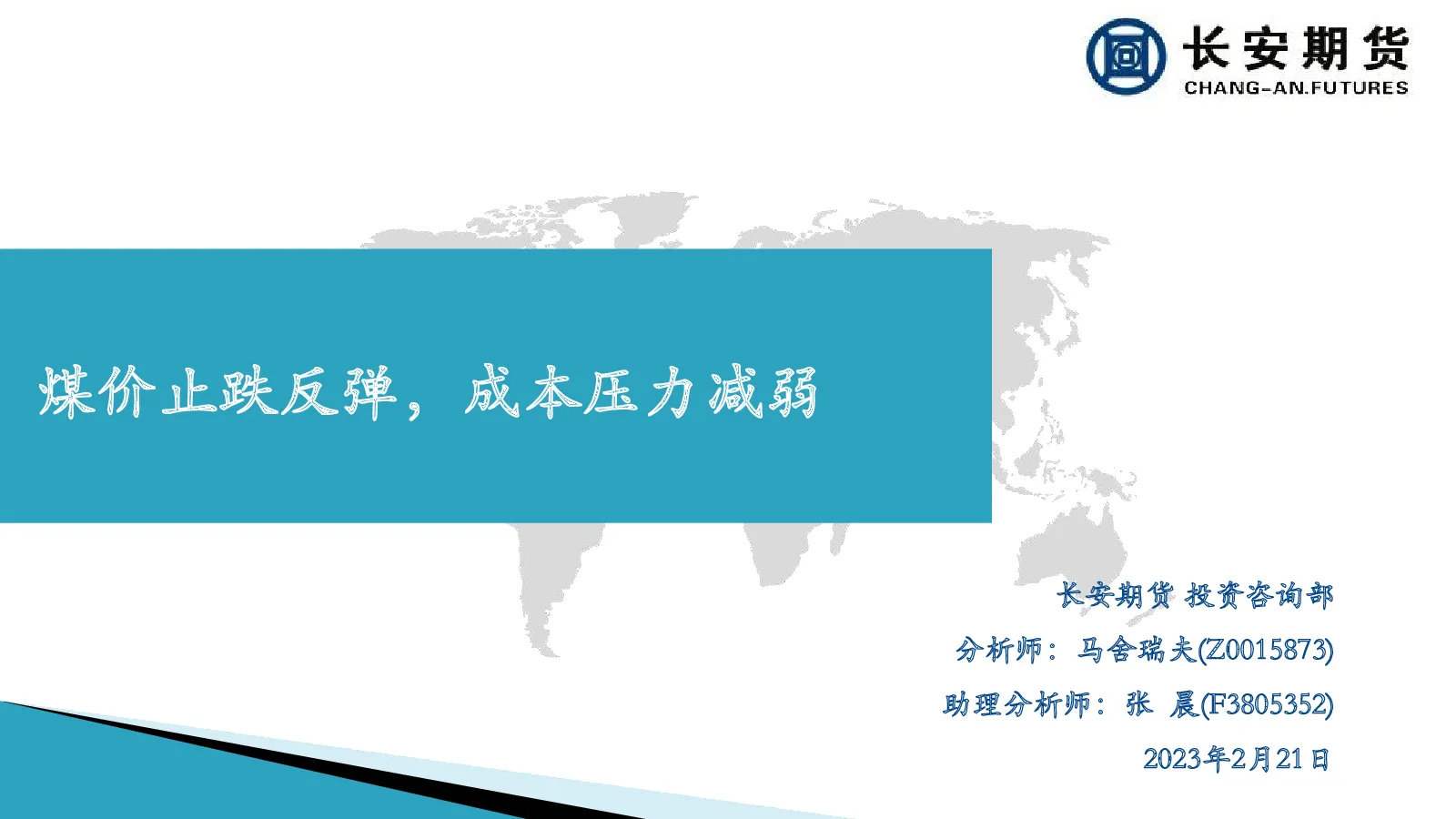 长安期货
CHANG-AN.FUTURES

煤价止跌反弹，成本压力减弱

长安期货 投资咨询部

分析师：马舍瑞夫(Z0015873)

助理分析师：张 晨(F3805352)

2023年2月21日